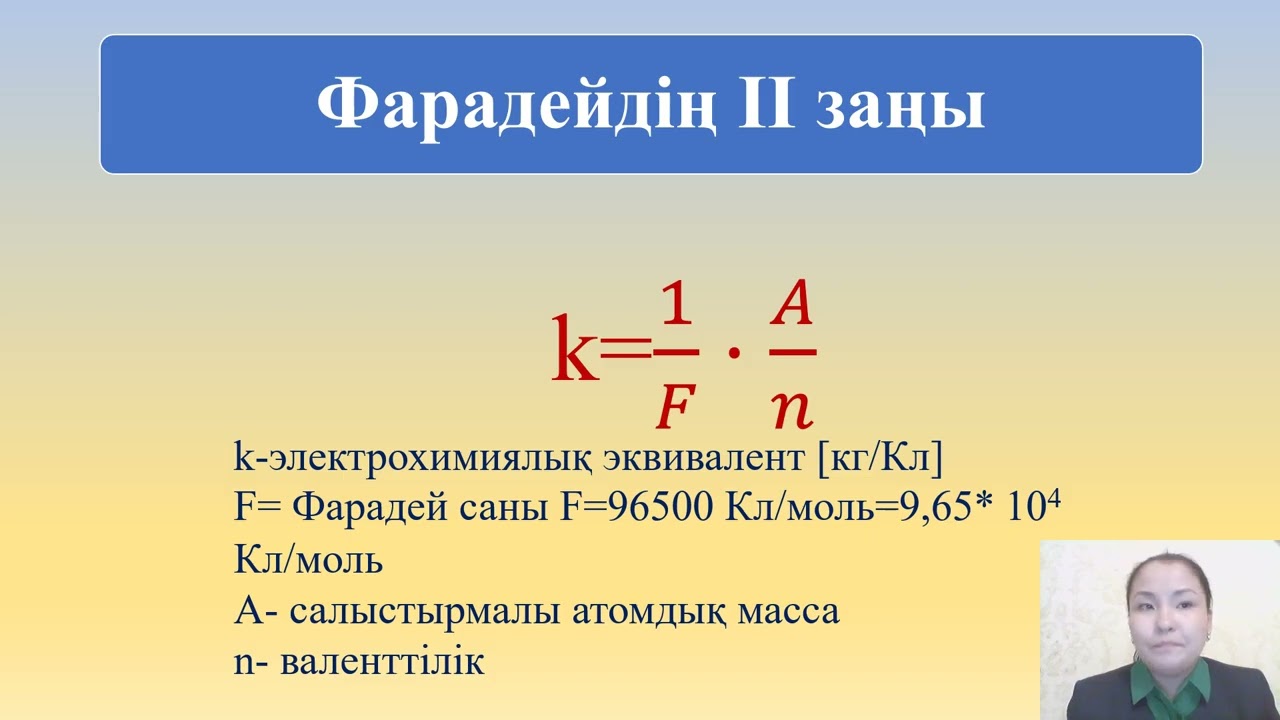 Фарадейдің II заңы

$k=\frac{1}{F} \cdot \frac{A}{n}$

k-электрохимиялық эквивалент [кг/Кл]
F= Фарадей саны F=96500 Кл/моль=9,65* $10^4$ Кл/моль
A- салыстырмалы атомдық масса
n- валенттілік